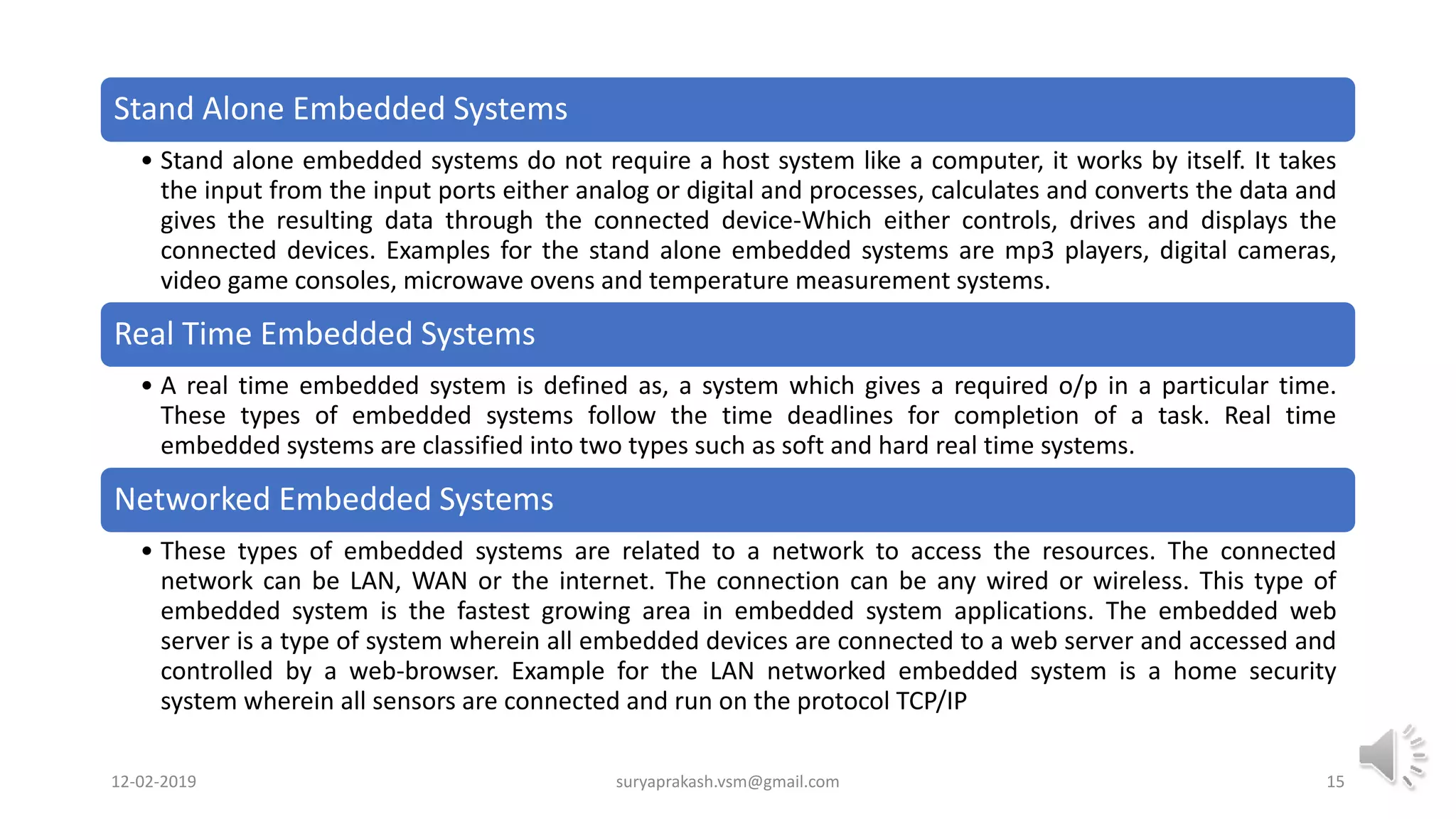 Stand Alone Embedded Systems

• Stand alone embedded systems do not require a host system like a computer, it works by itself. It takes the input from the input ports either analog or digital and processes, calculates and converts the data and gives the resulting data through the connected device-Which either controls, drives and displays the connected devices. Examples for the stand alone embedded systems are mp3 players, digital cameras, video game consoles, microwave ovens and temperature measurement systems.

Real Time Embedded Systems

• A real time embedded system is defined as, a system which gives a required o/p in a particular time. These types of embedded systems follow the time deadlines for completion of a task. Real time embedded systems are classified into two types such as soft and hard real time systems.

Networked Embedded Systems

• These types of embedded systems are related to a network to access the resources. The connected network can be LAN, WAN or the internet. The connection can be any wired or wireless. This type of embedded system is the fastest growing area in embedded system applications. The embedded web server is a type of system wherein all embedded devices are connected to a web server and accessed and controlled by a web-browser. Example for the LAN networked embedded system is a home security system wherein all sensors are connected and run on the protocol TCP/IP

12-02-2019

suryaprakash.vsm@gmail.com

15